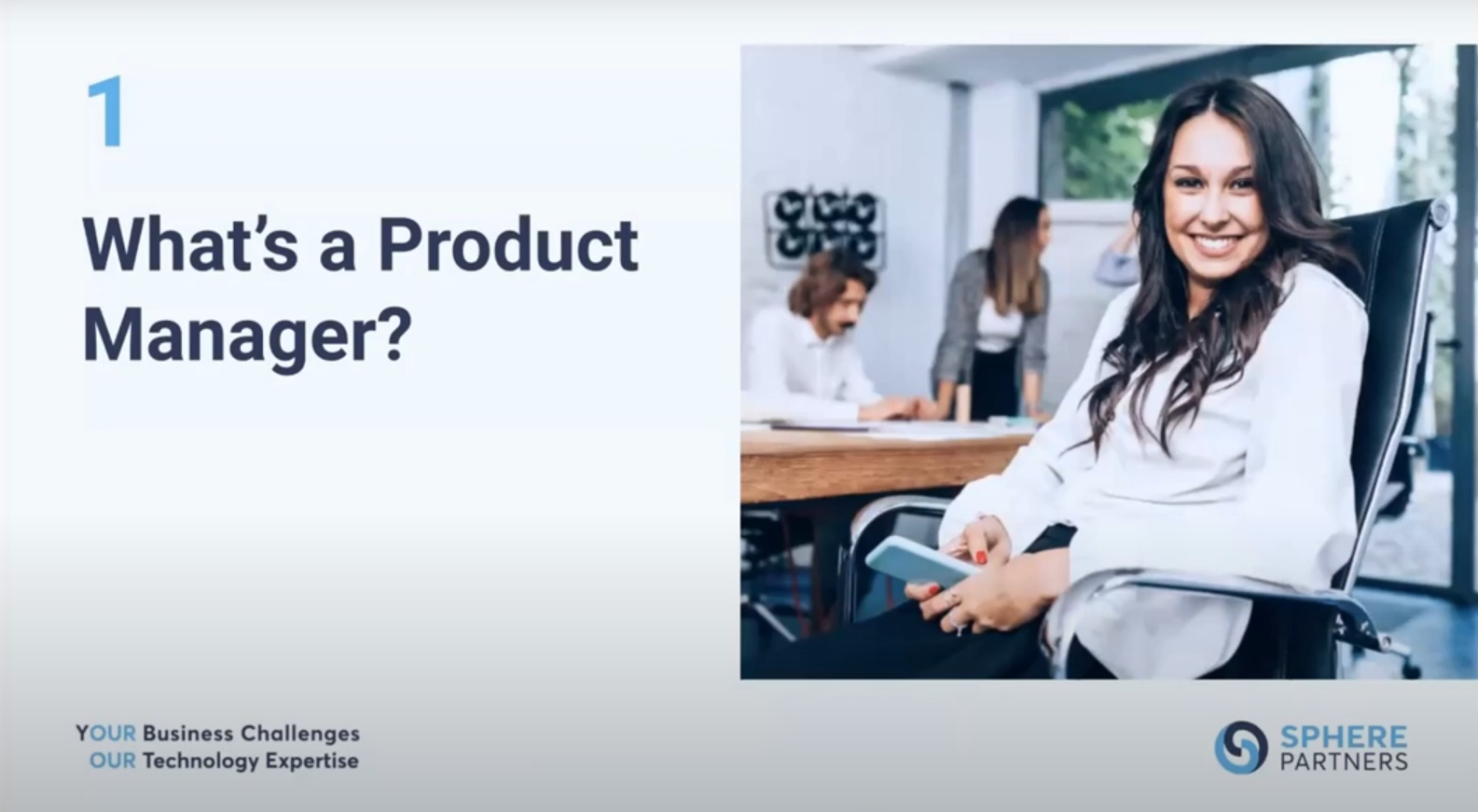 1

What's a Product Manager?

YOUR Business Challenges
OUR Technology Expertise

SPHERE PARTNERS